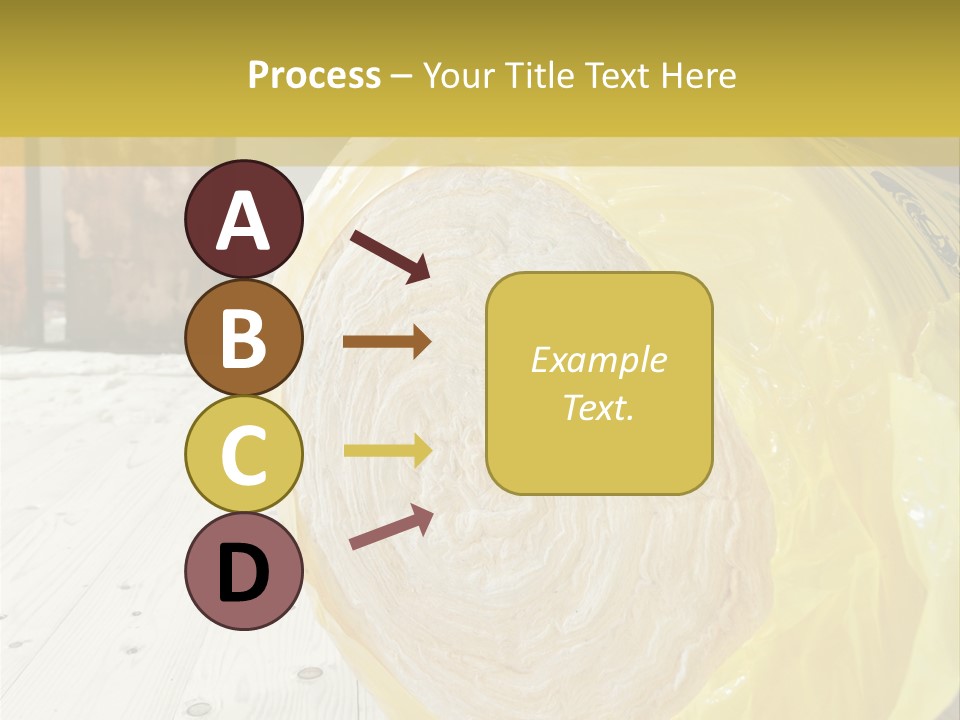 Process – Your Title Text Here

A

B

C

D

Example Text.